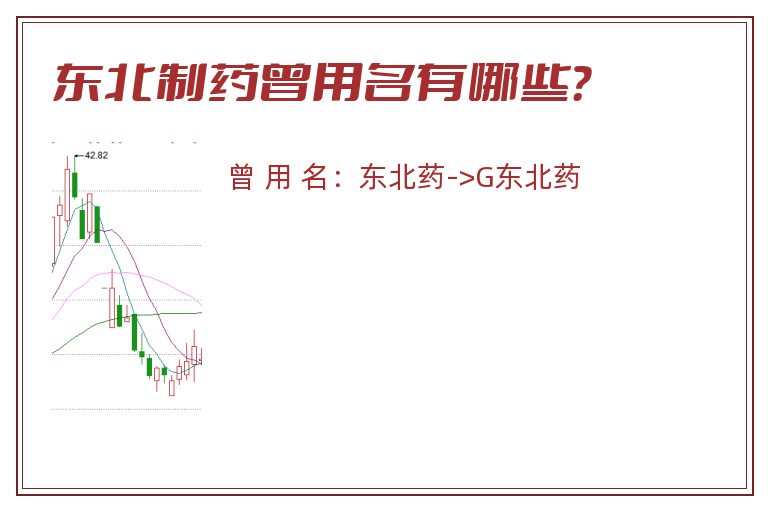 东北制药曾用名有哪些?

42.82

曾 用 名：东北药->G东北药